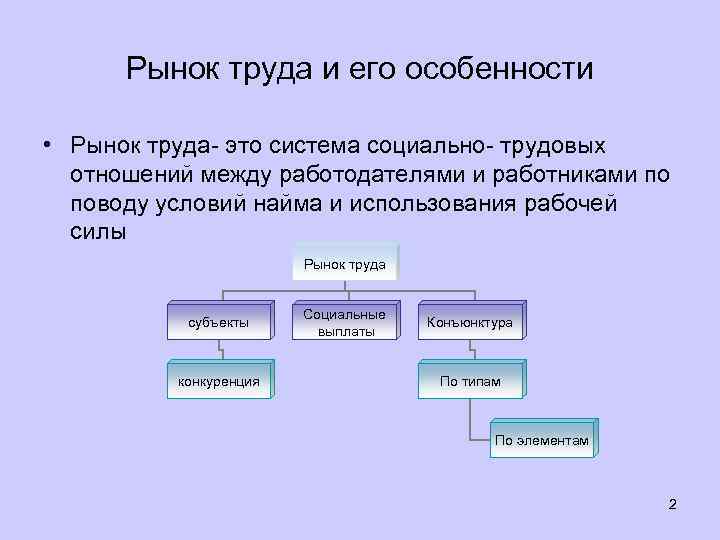 Рынок труда и его особенности

• Рынок труда- это система социально- трудовых отношений между работодателями и работниками по поводу условий найма и использования рабочей силы

Рынок труда

субъекты

Социальные выплаты

Конъюнктура

конкуренция

По типам

По элементам

2